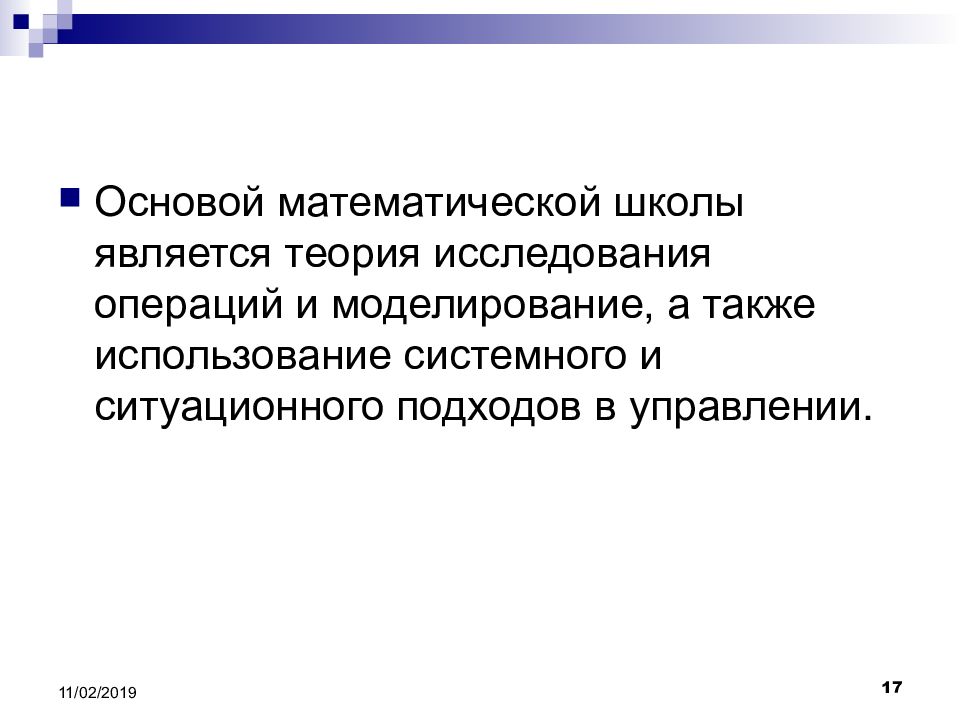 Основой математической школы является теория исследования операций и моделирование, а также использование системного и ситуационного подходов в управлении.

11/02/2019

17